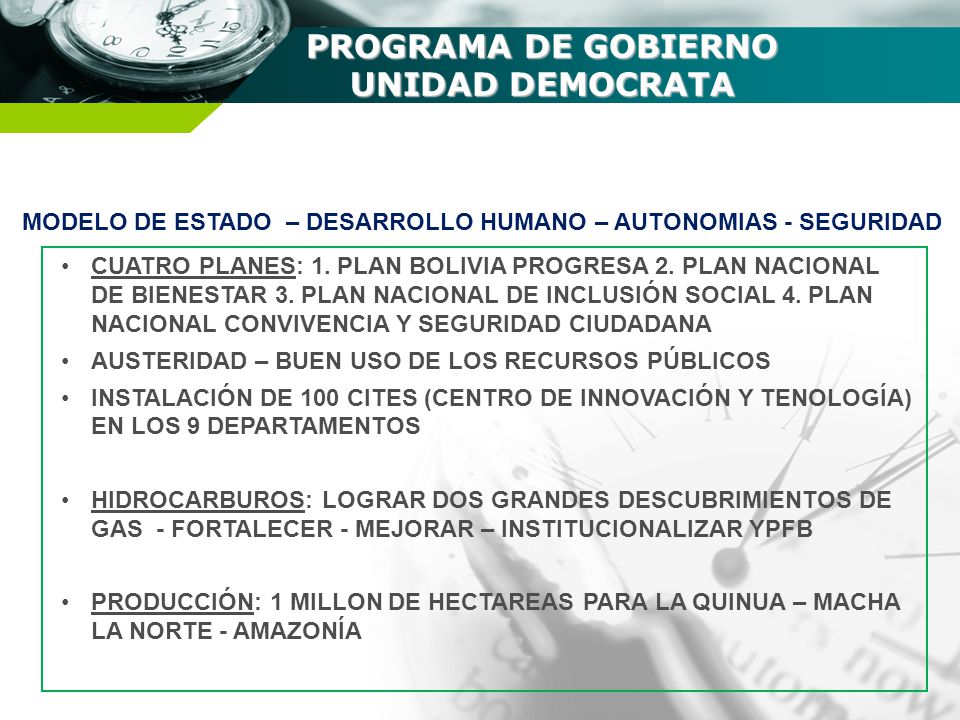 PROGRAMA DE GOBIERNO
UNIDAD DEMOCRATA

MODELO DE ESTADO – DESARROLLO HUMANO – AUTONOMIAS - SEGURIDAD

• CUATRO PLANES: 1. PLAN BOLIVIA PROGRESA 2. PLAN NACIONAL DE BIENESTAR 3. PLAN NACIONAL DE INCLUSIÓN SOCIAL 4. PLAN NACIONAL CONVIVENCIA Y SEGURIDAD CIUDADANA

• AUSTERIDAD – BUEN USO DE LOS RECURSOS PÚBLICOS

• INSTALACIÓN DE 100 CITES (CENTRO DE INNOVACIÓN Y TENOLOGÍA) EN LOS 9 DEPARTAMENTOS

• HIDROCARBUROS: LOGRAR DOS GRANDES DESCUBRIMIENTOS DE GAS - FORTALECER - MEJORAR – INSTITUCIONALIZAR YPFB

• PRODUCCIÓN: 1 MILLON DE HECTAREAS PARA LA QUINUA – MACHA LA NORTE - AMAZONÍA